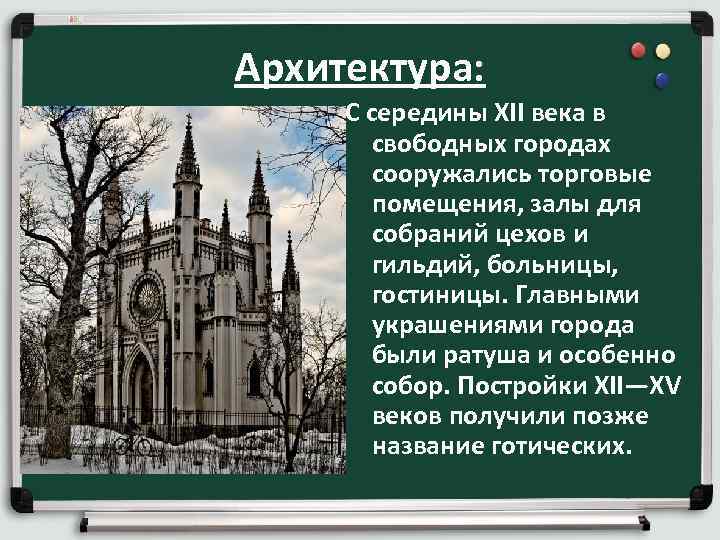 Архитектура:

С середины XII века в свободных городах сооружались торговые помещения, залы для собраний цехов и гильдий, больницы, гостиницы. Главными украшениями города были ратуша и особенно собор. Постройки XII—XV веков получили позже название готических.